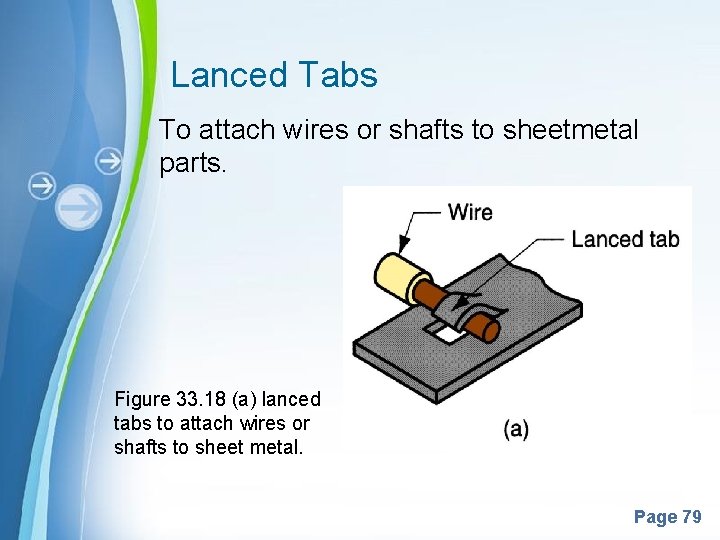 Lanced Tabs

To attach wires or shafts to sheetmetal parts.

Wire

Lanced tab

(a)

Figure 33.18 (a) lanced tabs to attach wires or shafts to sheet metal.

Page 79